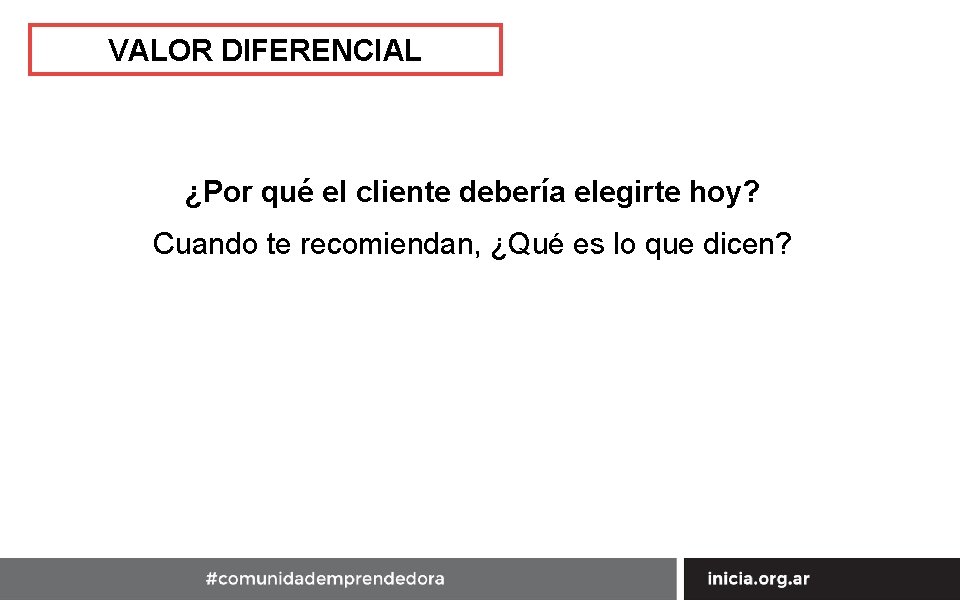 VALOR DIFERENCIAL

¿Por qué el cliente debería elegirte hoy?

Cuando te recomiendan, ¿Qué es lo que dicen?

#comunidademprendedora

inicia.org.ar